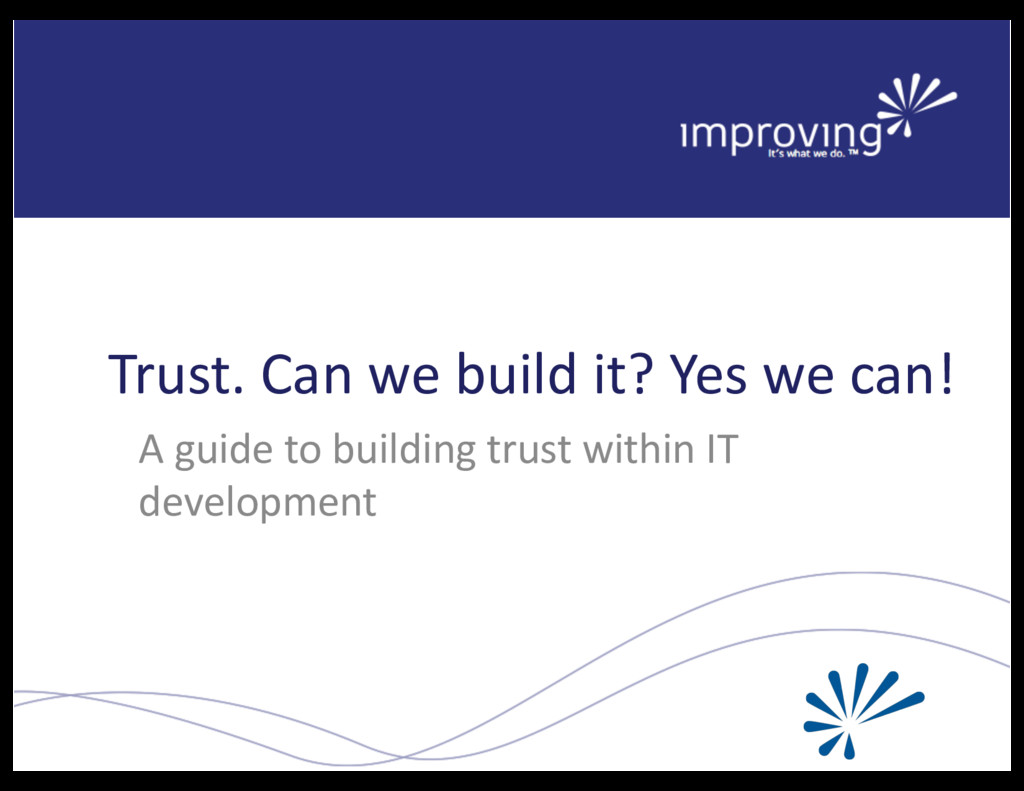 improving
It's what we do.™

Trust. Can we build it? Yes we can!

A guide to building trust within IT development